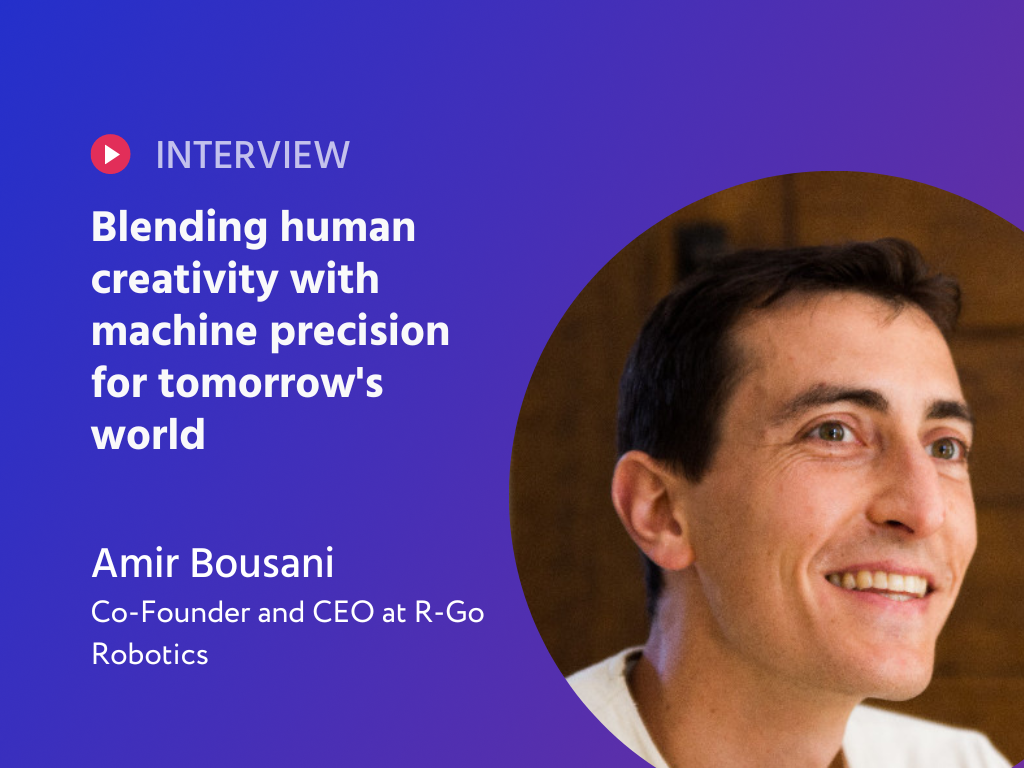 INTERVIEW

Blending human creativity with machine precision for tomorrow's world

Amir Bousani

Co-Founder and CEO at R-Go Robotics